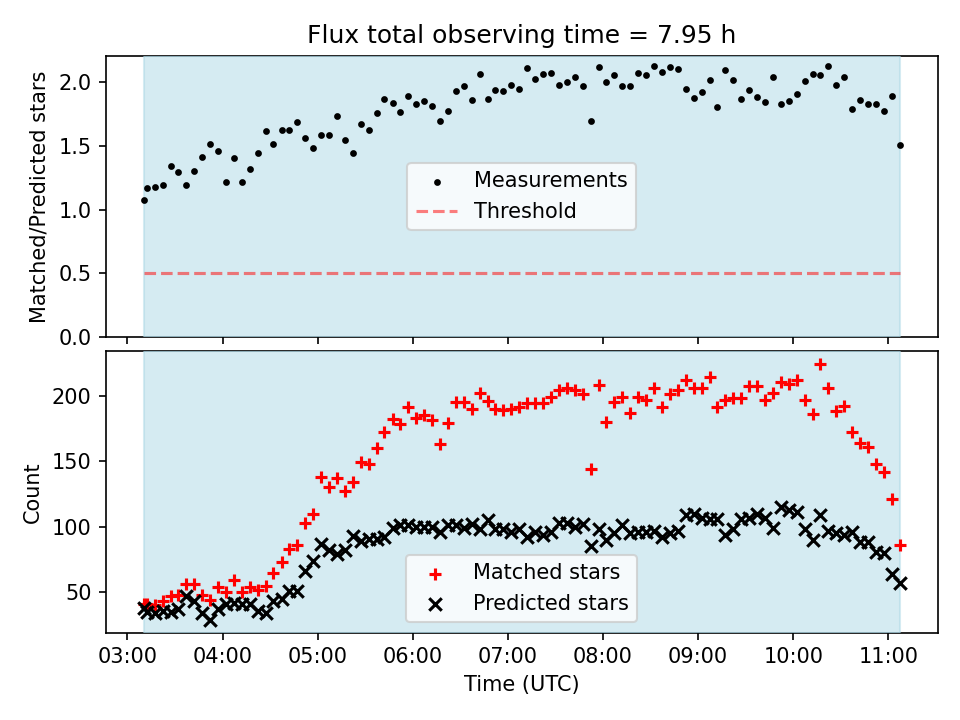 Flux total observing time = 7.95 h

Matched/Predicted stars

2.0
1.5
1.0
0.5
0.0

Measurements
Threshold

Count

200
150
100
50

Matched stars
Predicted stars

03:00 04:00 05:00 06:00 07:00 08:00 09:00 10:00 11:00

Time (UTC)